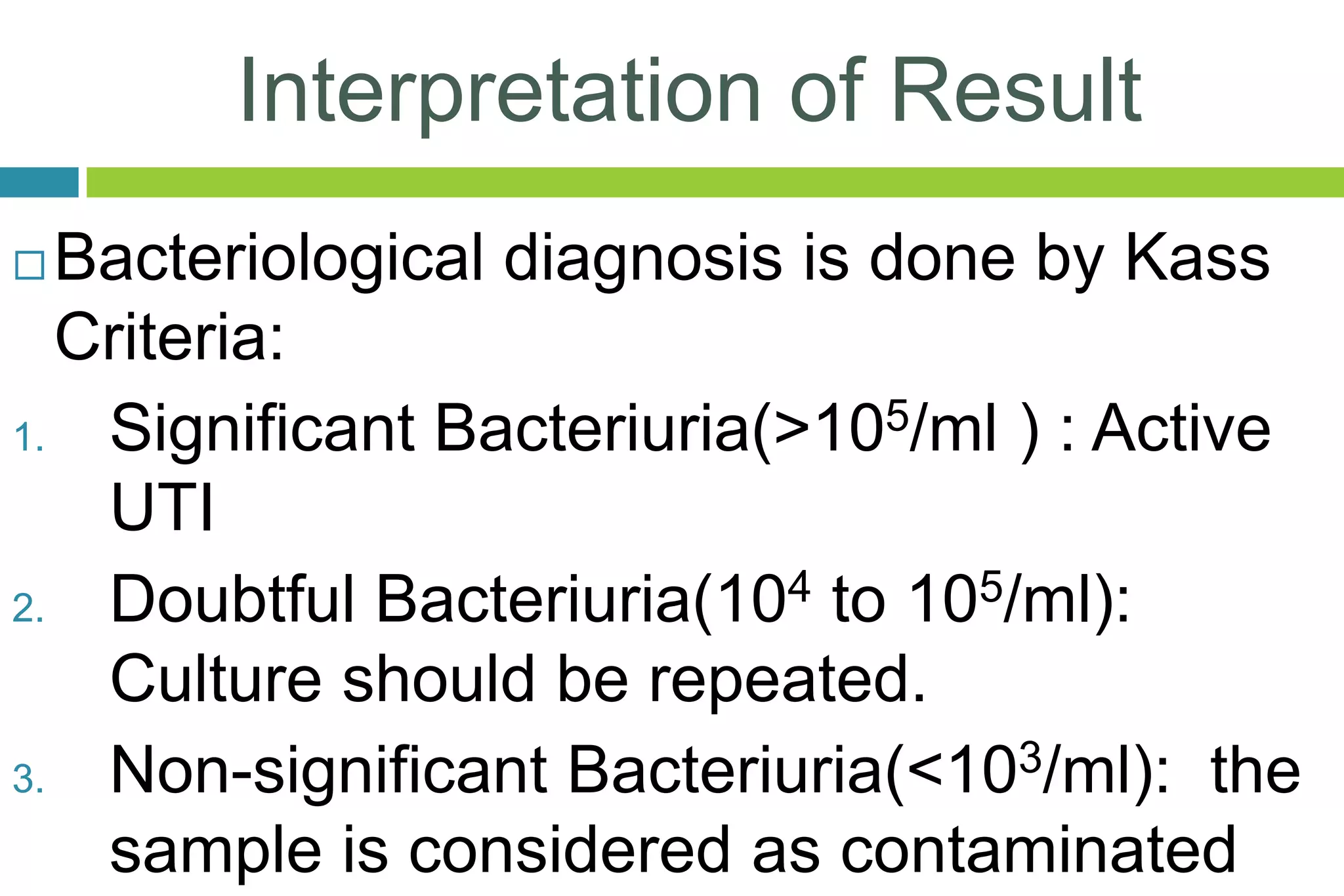 Interpretation of Result

□ Bacteriological diagnosis is done by Kass Criteria:

1. Significant Bacteriuria($>10^5$/ml ) : Active UTI
2. Doubtful Bacteriuria($10^4$ to $10^5$/ml): Culture should be repeated.
3. Non-significant Bacteriuria($<10^3$/ml): the sample is considered as contaminated